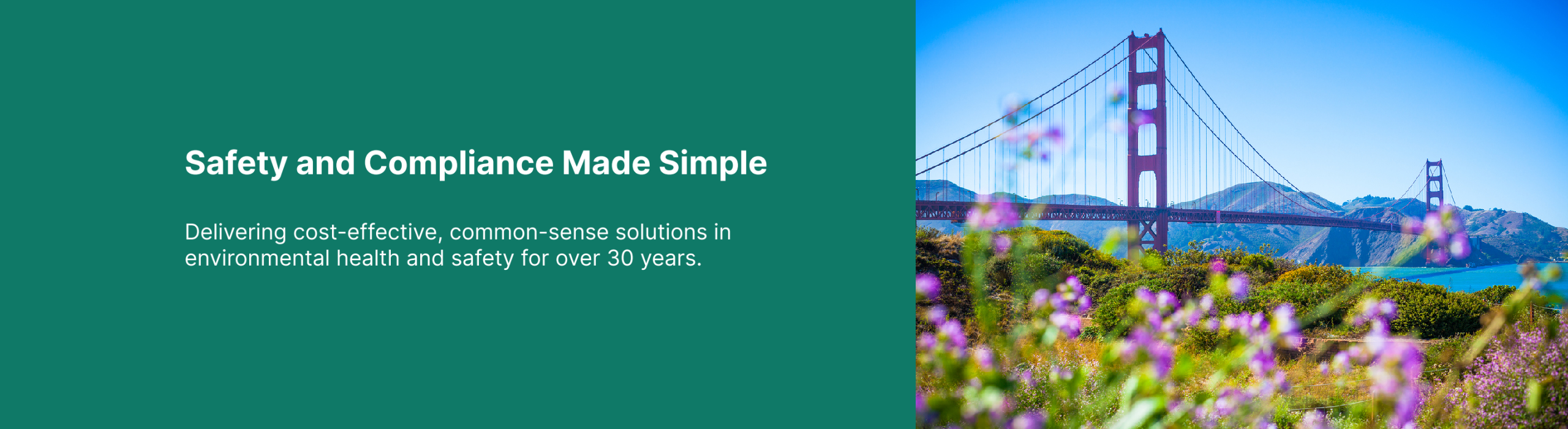 Safety and Compliance Made Simple

Delivering cost-effective, common-sense solutions in environmental health and safety for over 30 years.